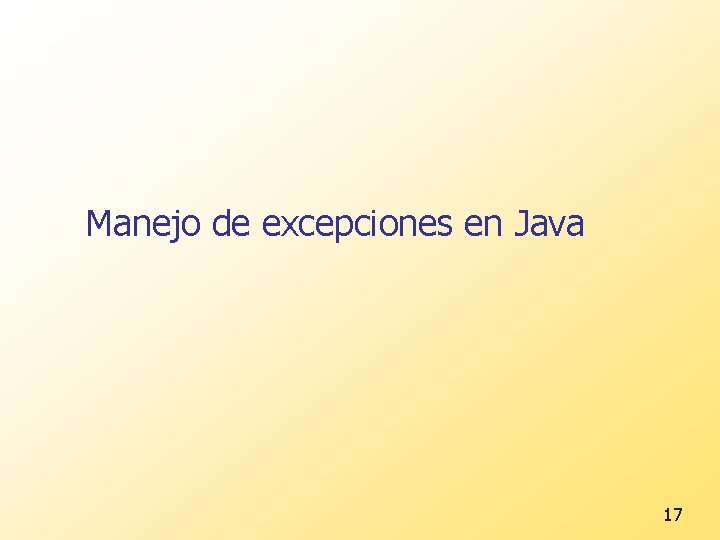 Manejo de excepciones en Java

17